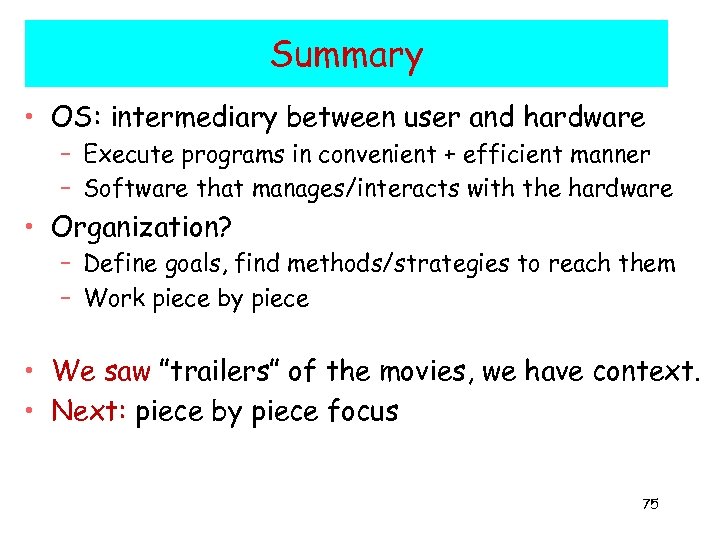 Summary

• OS: intermediary between user and hardware
  – Execute programs in convenient + efficient manner
  – Software that manages/interacts with the hardware
• Organization?
  – Define goals, find methods/strategies to reach them
  – Work piece by piece

• We saw "trailers" of the movies, we have context.
• Next: piece by piece focus

75